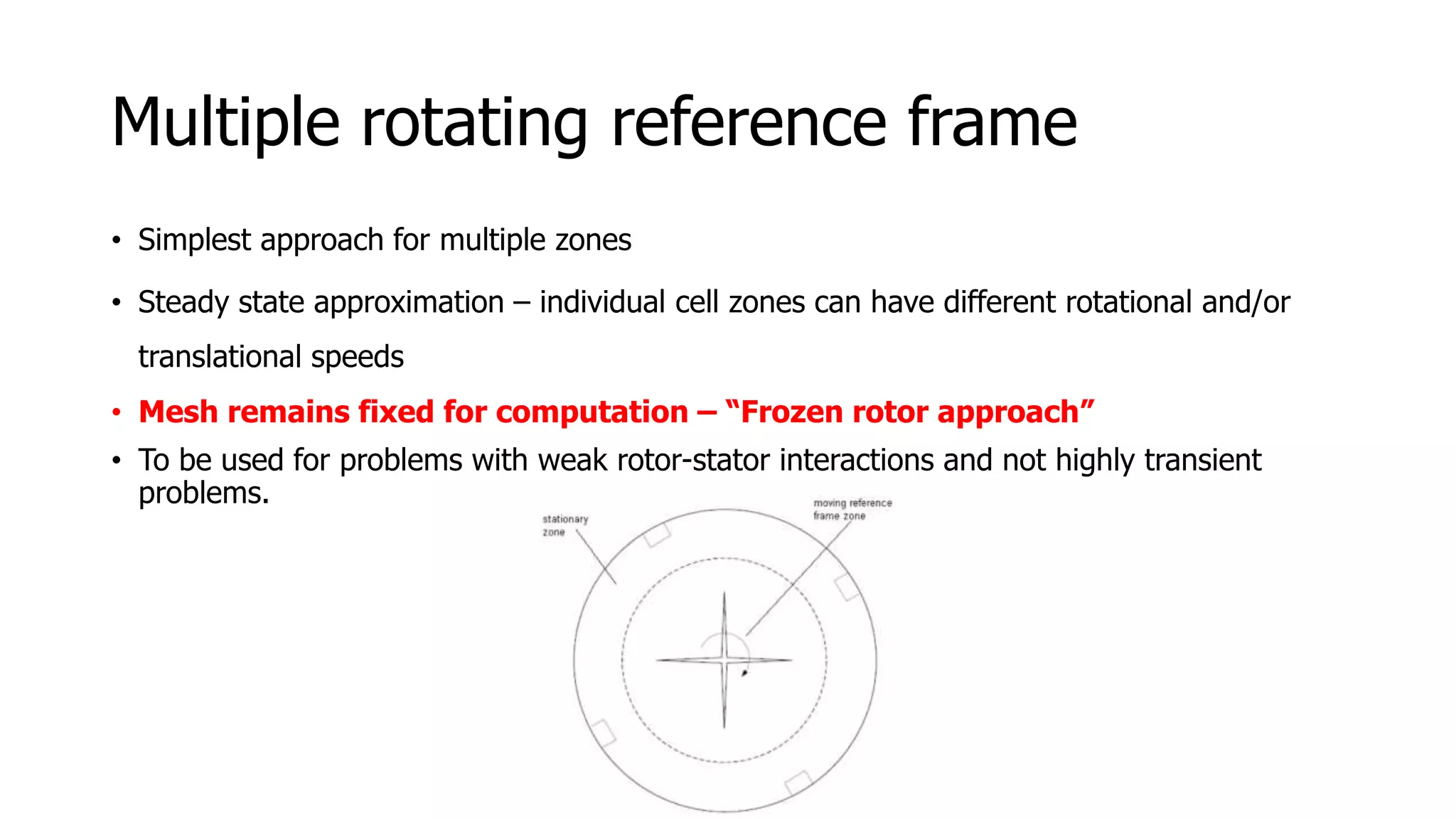 Multiple rotating reference frame

• Simplest approach for multiple zones

• Steady state approximation – individual cell zones can have different rotational and/or translational speeds

• Mesh remains fixed for computation – “Frozen rotor approach”

• To be used for problems with weak rotor-stator interactions and not highly transient problems.

stationary zone

moving reference frame zone